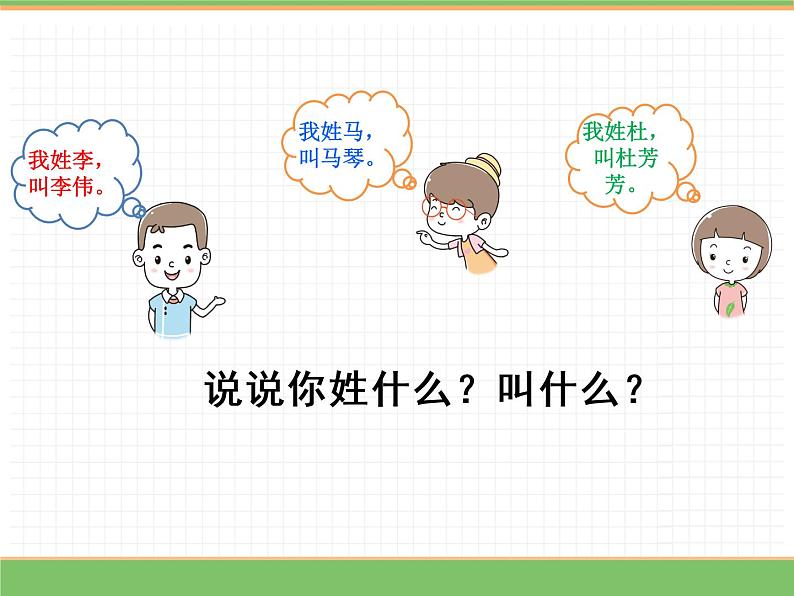 我姓李，叫李伟。

我姓马，叫马琴。

我姓杜，叫杜芳芳。

说说你姓什么？叫什么？